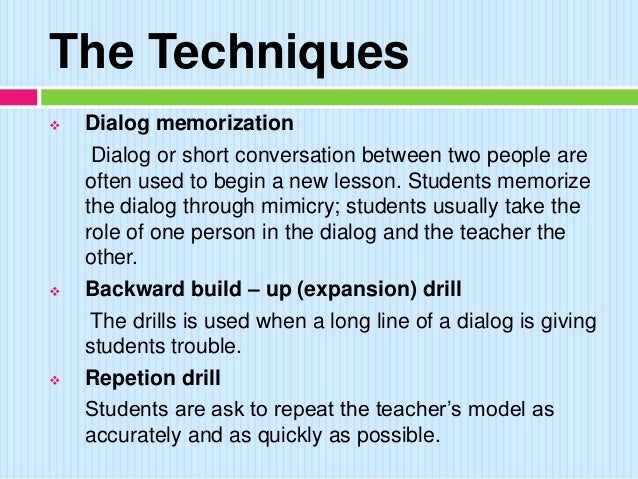 The Techniques

❖ Dialog memorization

Dialog or short conversation between two people are often used to begin a new lesson. Students memorize the dialog through mimicry; students usually take the role of one person in the dialog and the teacher the other.

❖ Backward build – up (expansion) drill

The drills is used when a long line of a dialog is giving students trouble.

❖ Repetion drill

Students are ask to repeat the teacher's model as accurately and as quickly as possible.